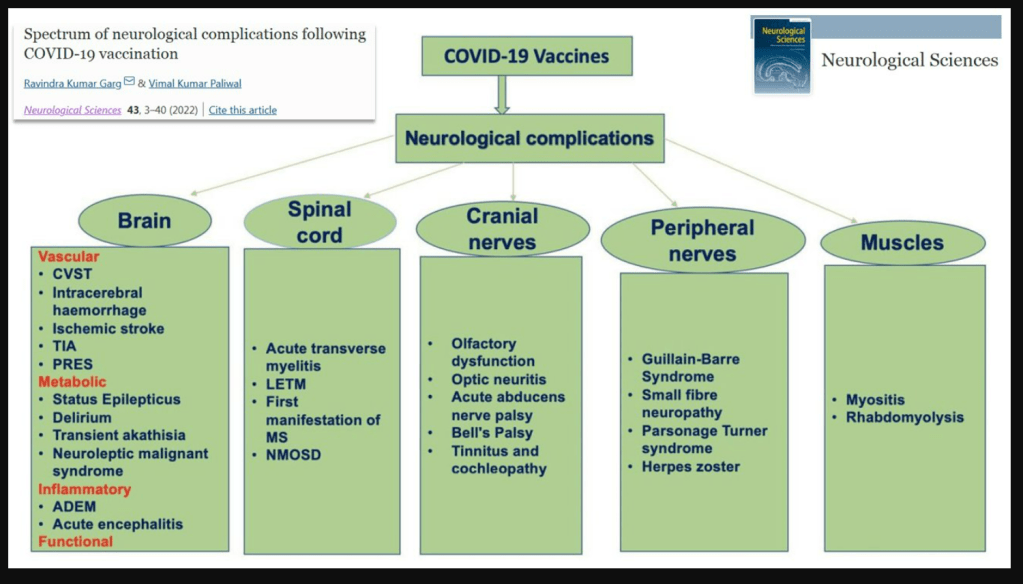 Spectrum of neurological complications following COVID-19 vaccination

Ravindra Kumar Garg & Vimal Kumar Paliwal

Neurological Sciences 43, 3–40 (2022) | Cite this article

Neurological Sciences

Neurological Sciences

COVID-19 Vaccines

Neurological complications

Brain

Vascular
• CVST
• Intracerebral haemorrhage
• Ischemic stroke
• TIA
• PRES
Metabolic
• Status Epilepticus
• Delirium
• Transient akathisia
• Neuroleptic malignant syndrome
Inflammatory
• ADEM
• Acute encephalitis
Functional

Spinal cord

• Acute transverse myelitis
• LETM
• First manifestation of MS
• NMOSD

Cranial nerves

• Olfactory dysfunction
• Optic neuritis
• Acute abducens nerve palsy
• Bell's Palsy
• Tinnitus and cochleopathy

Peripheral nerves

• Guillain-Barre Syndrome
• Small fibre neuropathy
• Parsonage Turner syndrome
• Herpes zoster

Muscles

• Myositis
• Rhabdomyolysis